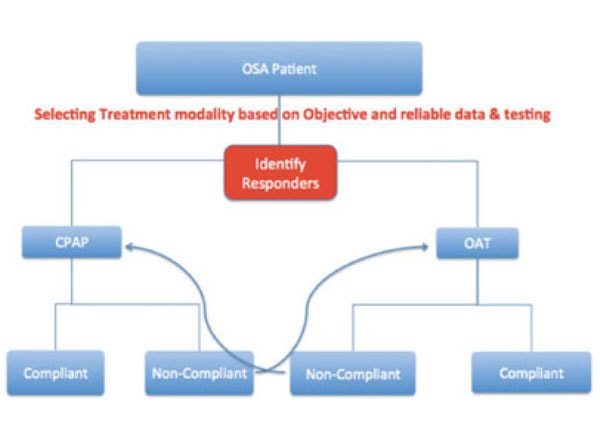 OSA Patient

Selecting Treatment modality based on Objective and reliable data & testing

Identify Responders

CPAP

OAT

Compliant

Non-Compliant

Non-Compliant

Compliant